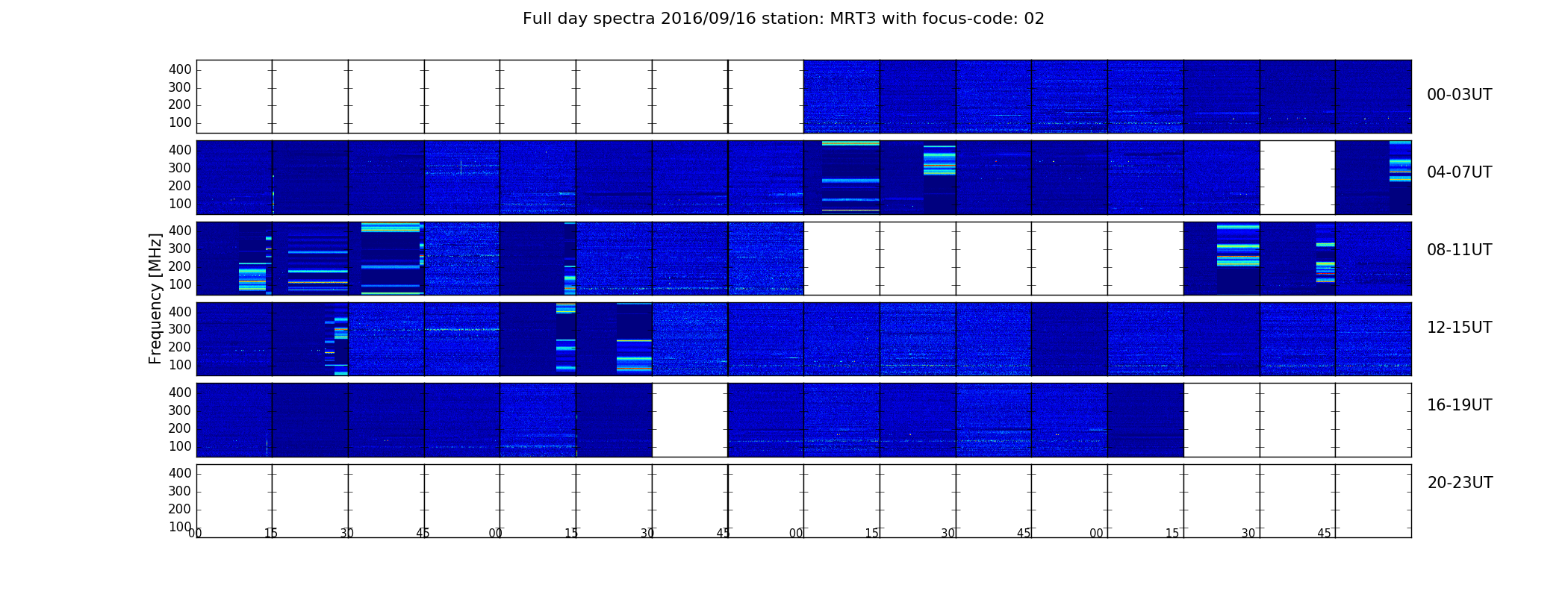 Full day spectra 2016/09/16 station: MRT3 with focus-code: 02

Frequency [MHz]

400
300
200
100
00-03UT

400
300
200
100
04-07UT

400
300
200
100
08-11UT

400
300
200
100
12-15UT

400
300
200
100
16-19UT

400
300
200
100
20-23UT

00 15 30 45 00 15 30 45 00 15 30 45 00 15 30 45